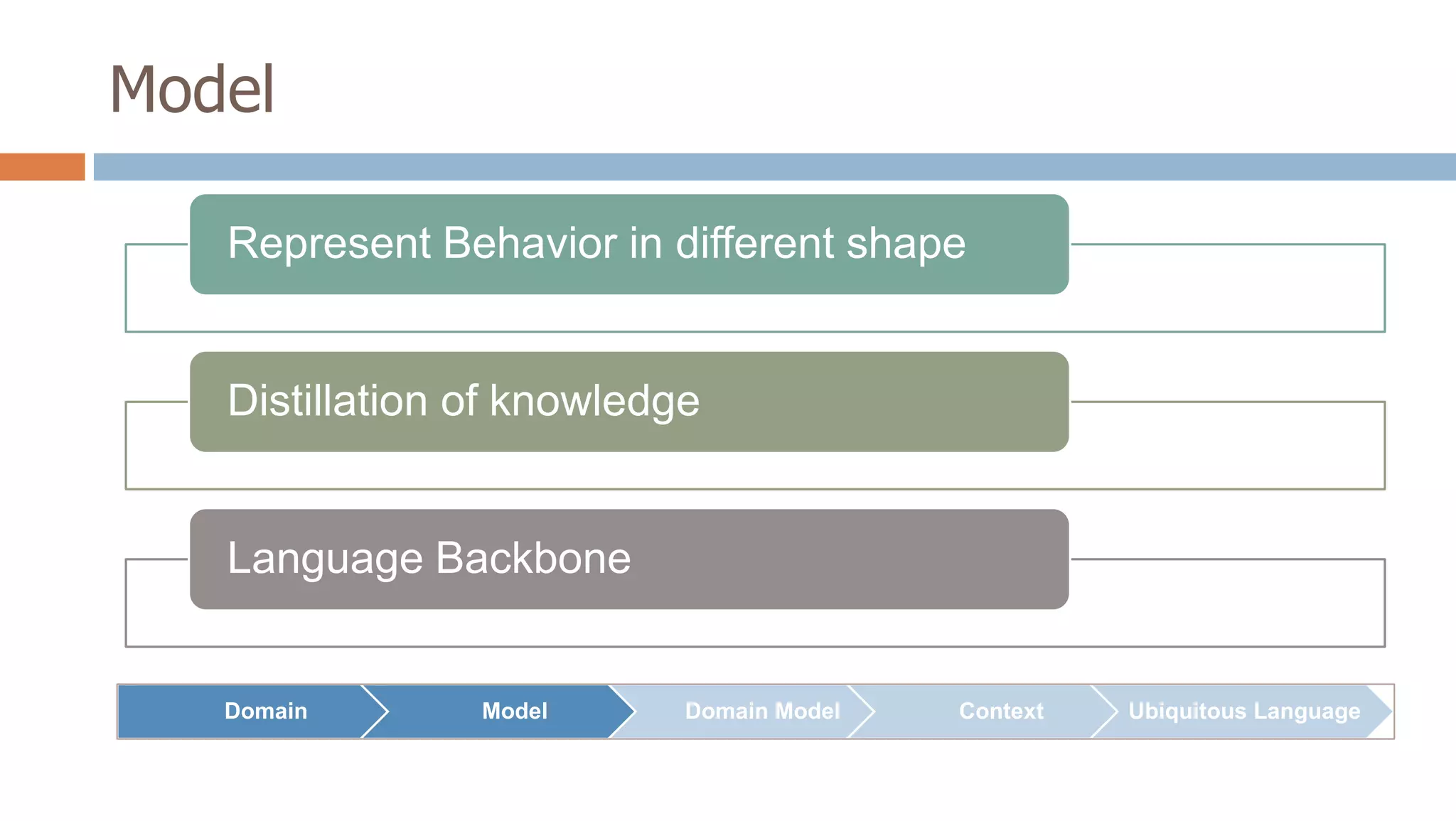 Model

Represent Behavior in different shape

Distillation of knowledge

Language Backbone

Domain
Model
Domain Model
Context
Ubiquitous Language